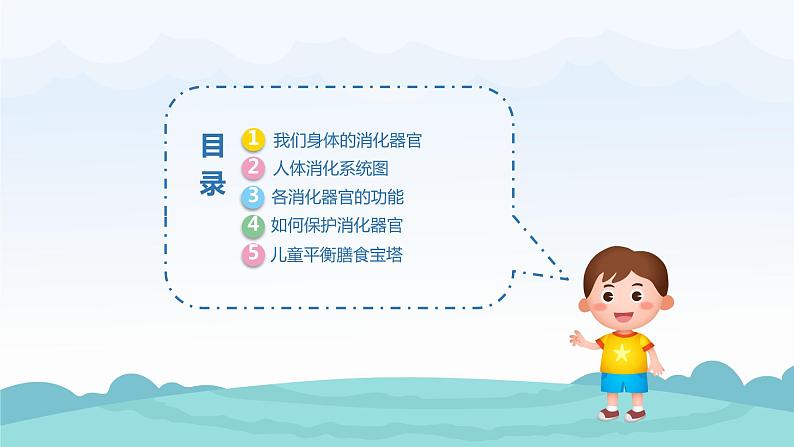 目录

1 我们身体的消化器官
2 人体消化系统图
3 各消化器官的功能
4 如何保护消化器官
5 儿童平衡膳食宝塔